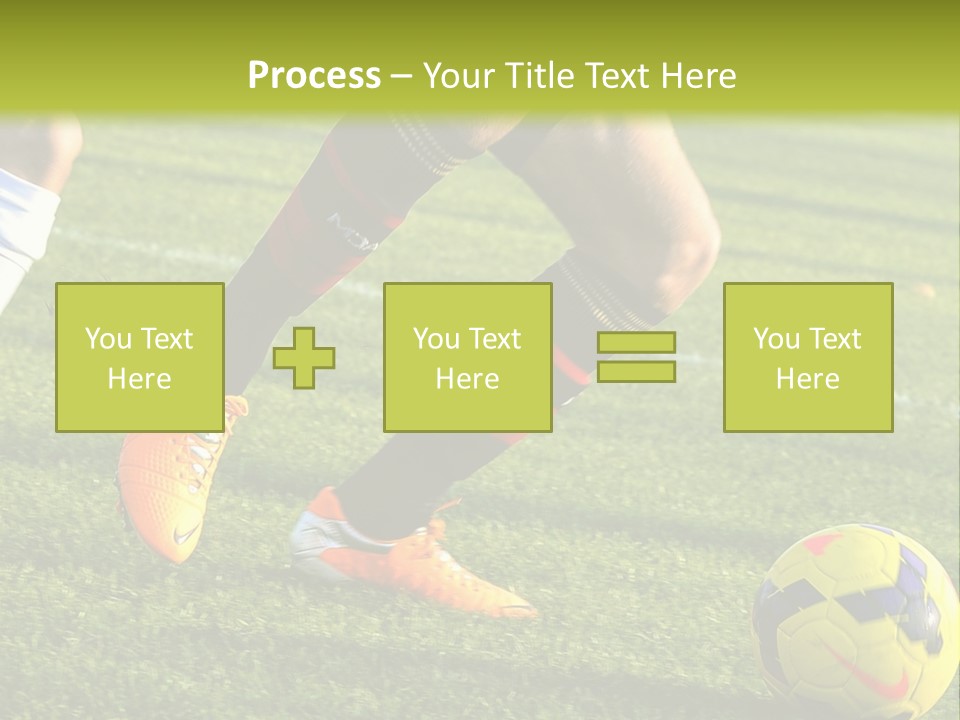 Process – Your Title Text Here

You Text Here

You Text Here

You Text Here